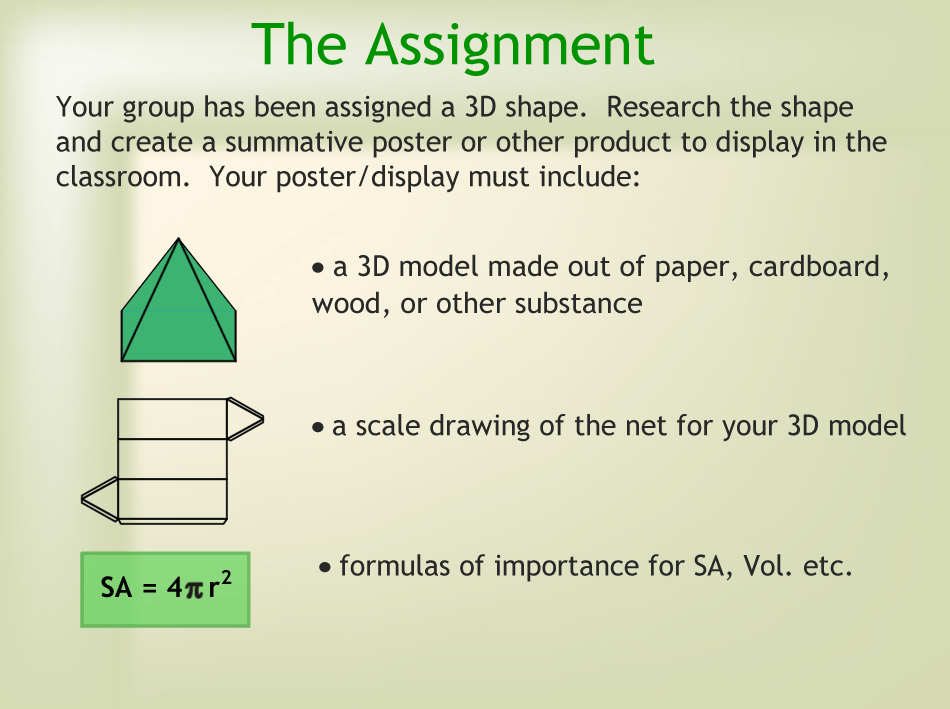 The Assignment

Your group has been assigned a 3D shape. Research the shape and create a summative poster or other product to display in the classroom. Your poster/display must include:

• a 3D model made out of paper, cardboard, wood, or other substance

• a scale drawing of the net for your 3D model

$SA = 4\pi r^2$

• formulas of importance for SA, Vol. etc.